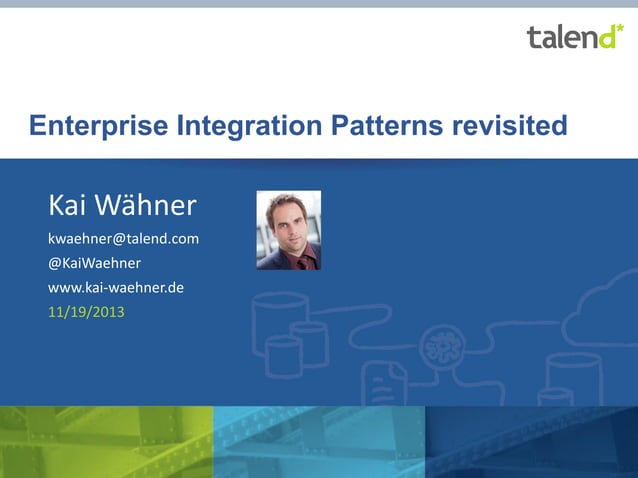 talend*

Enterprise Integration Patterns revisited

Kai Wähner

kwaehner@talend.com

@KaiWaehner

www.kai-waehner.de

11/19/2013